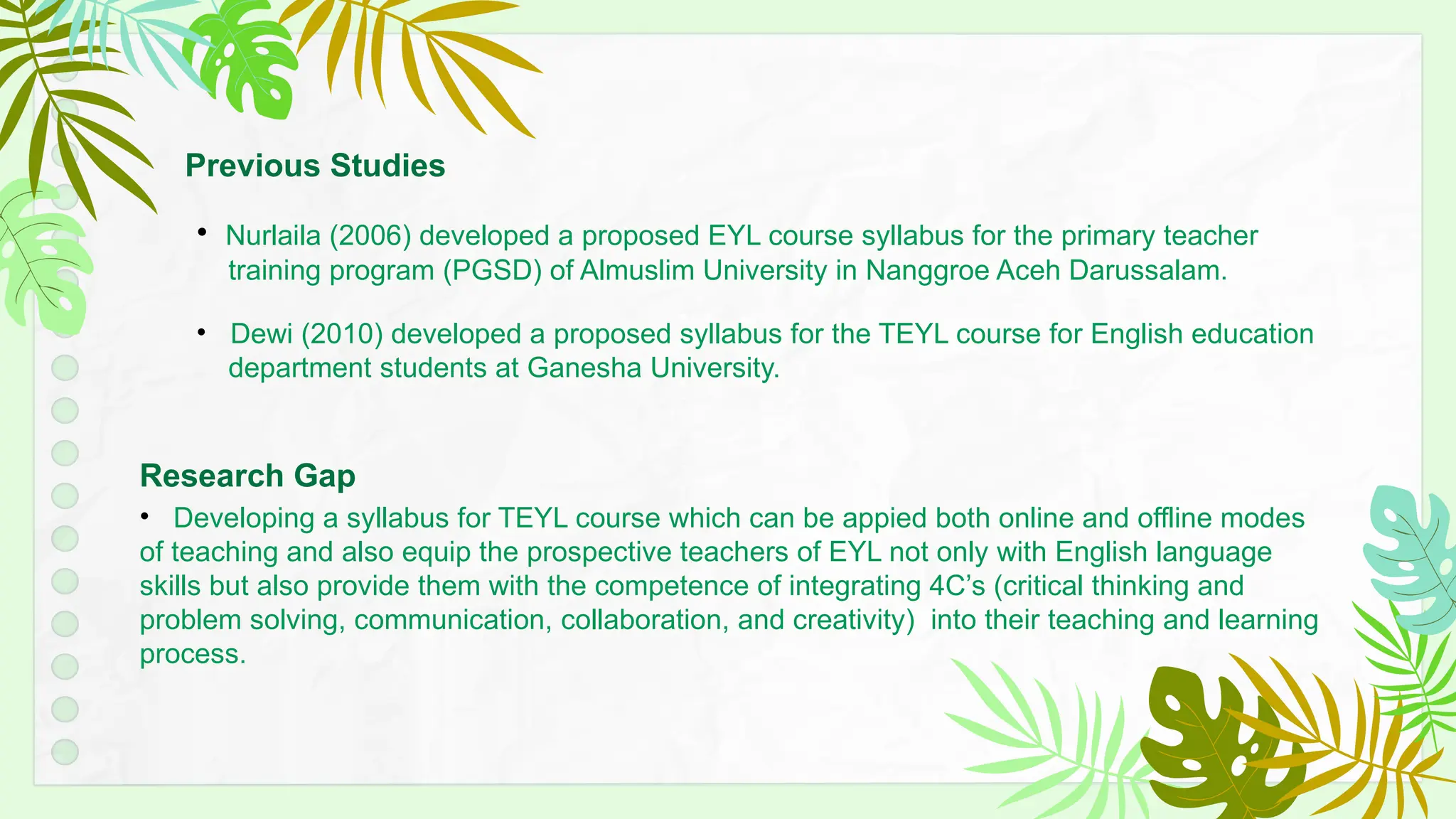 Previous Studies

• Nurlaila (2006) developed a proposed EYL course syllabus for the primary teacher training program (PGSD) of Almuslim University in Nanggroe Aceh Darussalam.

• Dewi (2010) developed a proposed syllabus for the TEYL course for English education department students at Ganesha University.

Research Gap

• Developing a syllabus for TEYL course which can be appied both online and offline modes of teaching and also equip the prospective teachers of EYL not only with English language skills but also provide them with the competence of integrating 4C's (critical thinking and problem solving, communication, collaboration, and creativity) into their teaching and learning process.